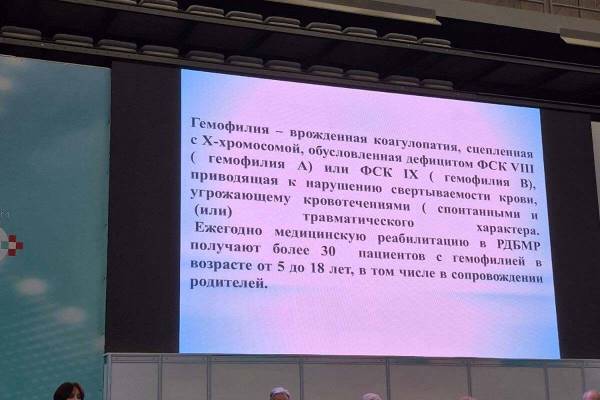 Гемофилия – врожденная коагулопатия, сцепленная с Х-хромосомой, обусловленная дефицитом ФСК VIII ( гемофилия А) или ФСК IX ( гемофилия В), приводящая к нарушению свертываемости крови, угрожающему кровотечениями ( спонтанными и (или) травматического характера.

Ежегодно медицинскую реабилитацию в РДБМР получают более 30 пациентов с гемофилией в возрасте от 5 до 18 лет, в том числе в сопровождении родителей.